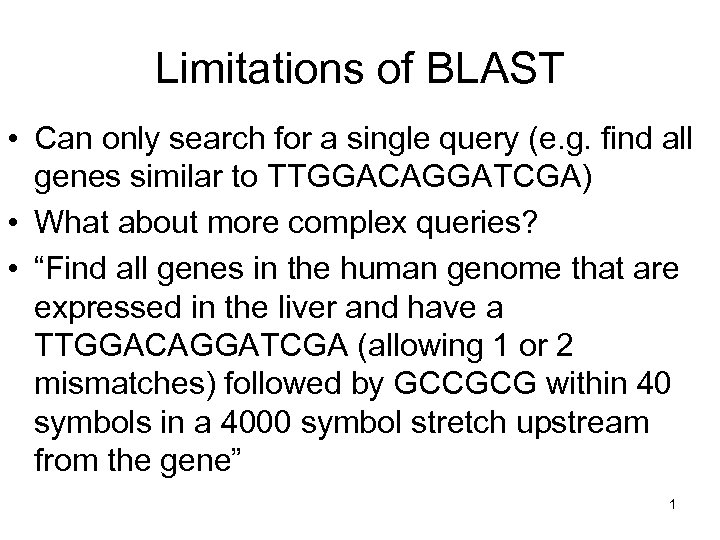 Limitations of BLAST

• Can only search for a single query (e.g. find all genes similar to TTGGACAGGATCGA)

• What about more complex queries?

• “Find all genes in the human genome that are expressed in the liver and have a TTGGACAGGATCGA (allowing 1 or 2 mismatches) followed by GCCGCG within 40 symbols in a 4000 symbol stretch upstream from the gene”

1